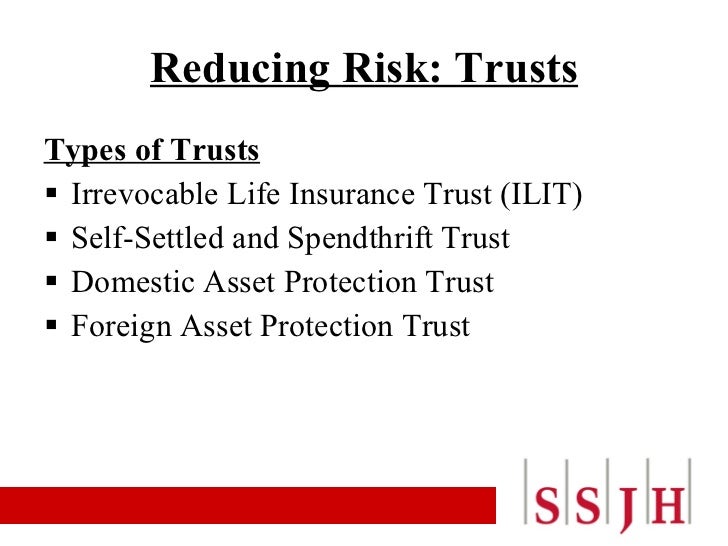 Reducing Risk: Trusts

Types of Trusts
▪ Irrevocable Life Insurance Trust (ILIT)
▪ Self-Settled and Spendthrift Trust
▪ Domestic Asset Protection Trust
▪ Foreign Asset Protection Trust

SSJH